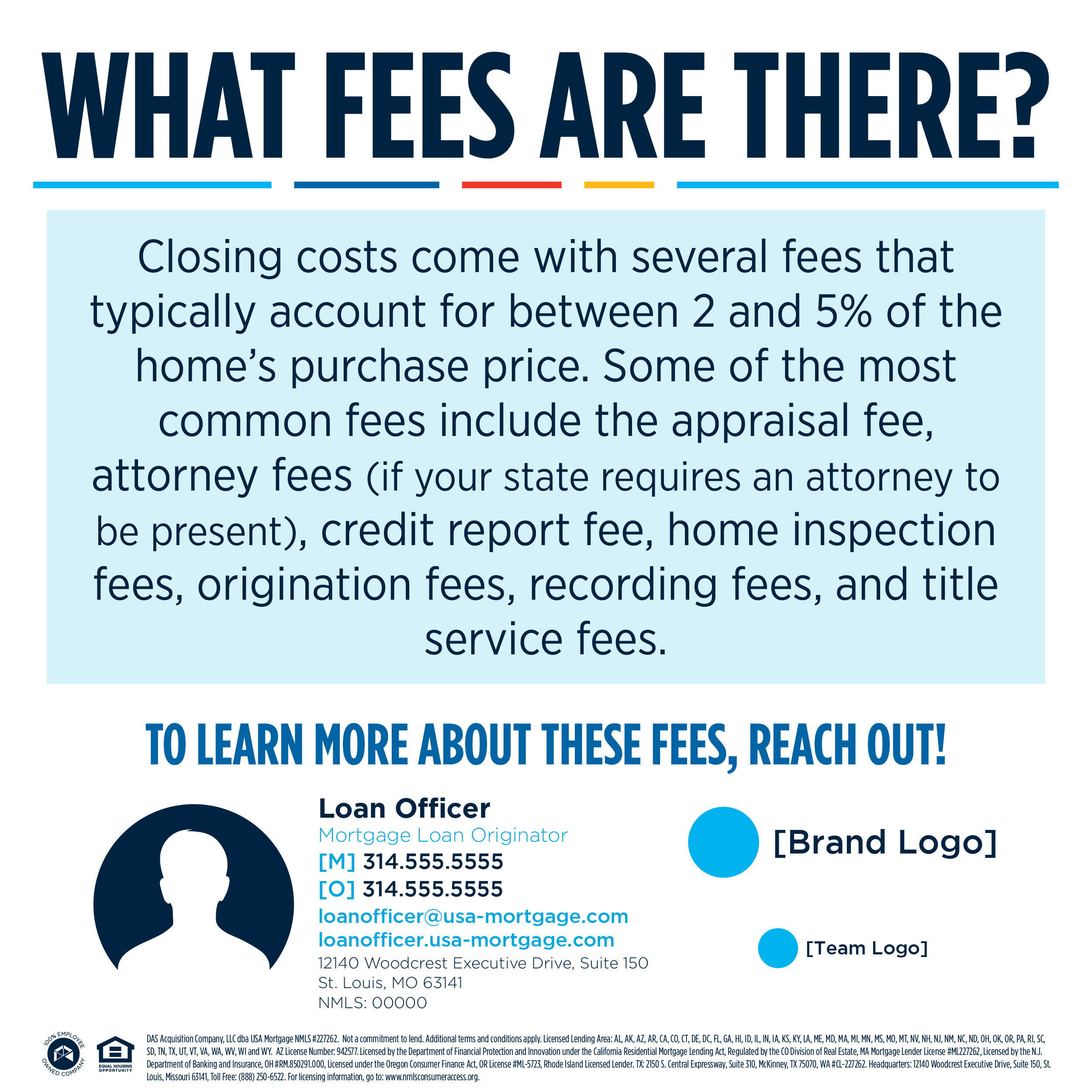 WHAT FEES ARE THERE?

Closing costs come with several fees that typically account for between 2 and 5% of the home's purchase price. Some of the most common fees include the appraisal fee, attorney fees (if your state requires an attorney to be present), credit report fee, home inspection fees, origination fees, recording fees, and title service fees.

TO LEARN MORE ABOUT THESE FEES, REACH OUT!

Loan Officer
Mortgage Loan Originator
[M] 314.555.5555
[O] 314.555.5555
loanofficer@usa-mortgage.com
loanofficer.usa-mortgage.com
12140 Woodcrest Executive Drive, Suite 150
St. Louis, MO 63141
NMLS: 00000

[Brand Logo]

[Team Logo]

100% EMPLOYEE OWNED COMPANY

EQUAL HOUSING OPPORTUNITY

DAS Acquisition Company, LLC dba USA Mortgage NMLS #227262. Not a commitment to lend. Additional terms and conditions apply. Licensed Lending Area: AL, AK, AZ, AR, CA, CO, CT, DE, DC, FL, GA, HI, ID, IL, IN, IA, KS, KY, LA, ME, MD, MA, MI, MN, MS, MO, MT, NV, NH, NJ, NM, NC, ND, OH, OK, OR, PA, RI, SC, SD, TN, TX, UT, VT, VA, WA, WV, WI and WY. AZ License Number: 942577. Licensed by the Department of Financial Protection and Innovation under the California Residential Mortgage Lending Act, Regulated by the CO Division of Real Estate, MA Mortgage Lender License #ML227262, Licensed by the N.J. Department of Banking and Insurance, OH #RM.850291.000, Licensed under the Oregon Consumer Finance Act, OR License #ML-5723, Rhode Island Licensed Lender. TX: 2150 S. Central Expressway, Suite 310, McKinney, TX 75070, WA #CL-227262. Headquarters: 12140 Woodcrest Executive Drive, Suite 150, St. Louis, Missouri 63141, Toll Free: (888) 250-6522. For licensing information, go to: www.nmlsconsumeraccess.org.